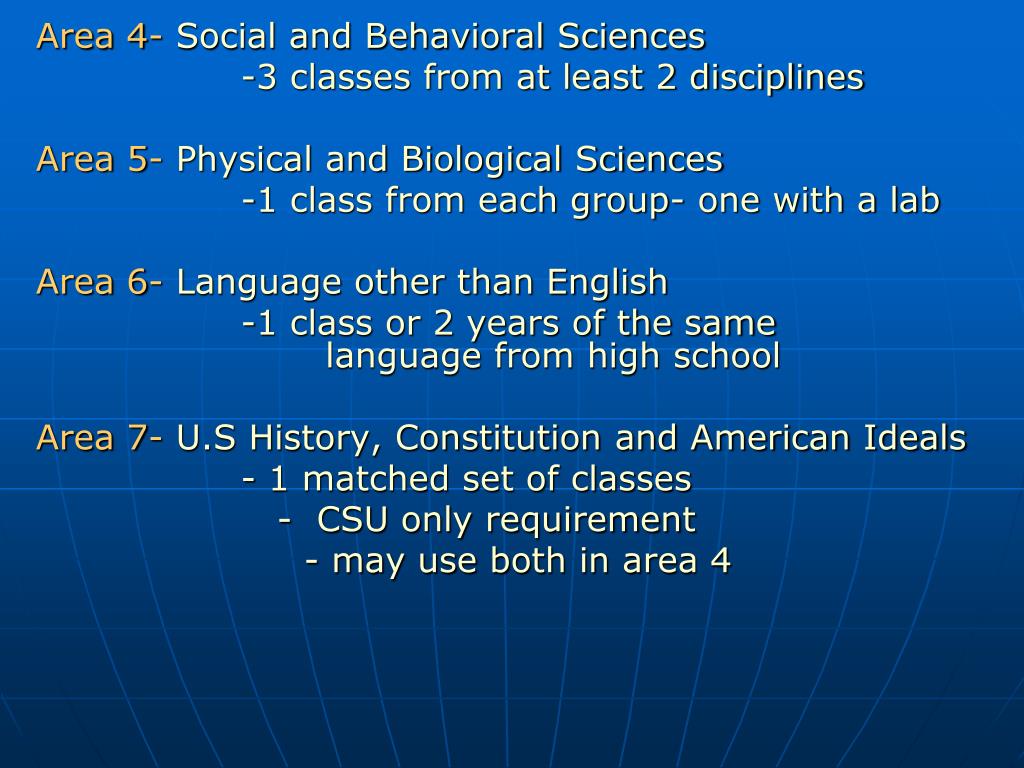 Area 4- Social and Behavioral Sciences
-3 classes from at least 2 disciplines

Area 5- Physical and Biological Sciences
-1 class from each group- one with a lab

Area 6- Language other than English
-1 class or 2 years of the same language from high school

Area 7- U.S History, Constitution and American Ideals
- 1 matched set of classes
- CSU only requirement
- may use both in area 4